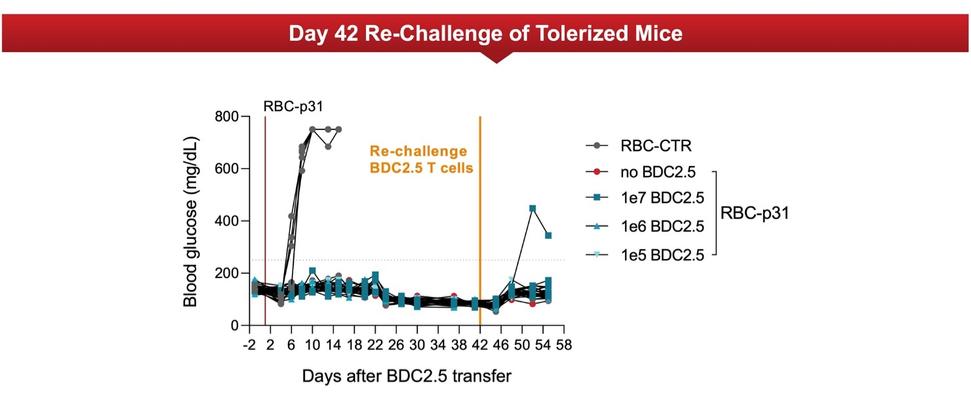 Day 42 Re-Challenge of Tolerized Mice

RBC-p31

Re-challenge
BDC2.5 T cells

Blood glucose (mg/dL)

800
600
400
200
0

-2 2 6 10 14 18 22 26 30 34 38 42 46 50 54 58

Days after BDC2.5 transfer

RBC-CTR
no BDC2.5
1e7 BDC2.5
1e6 BDC2.5
1e5 BDC2.5

RBC-p31